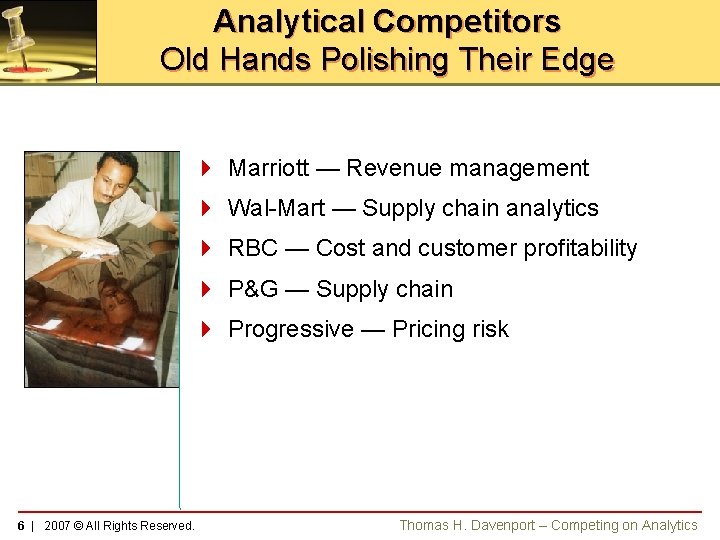 Analytical Competitors
Old Hands Polishing Their Edge

Marriott — Revenue management

Wal-Mart — Supply chain analytics

RBC — Cost and customer profitability

P&G — Supply chain

Progressive — Pricing risk

6 | 2007 © All Rights Reserved.

Thomas H. Davenport – Competing on Analytics